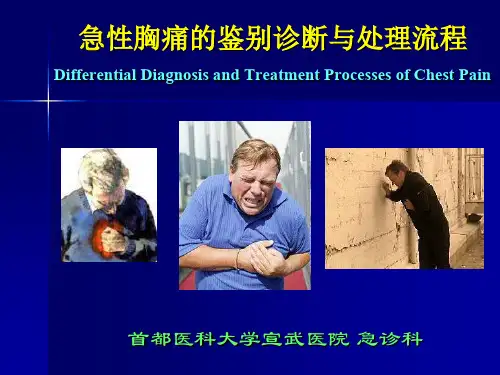 急性胸痛的鉴别诊断与处理流程

Differential Diagnosis and Treatment Processes of Chest Pain

首都医科大学宣武医院 急诊科